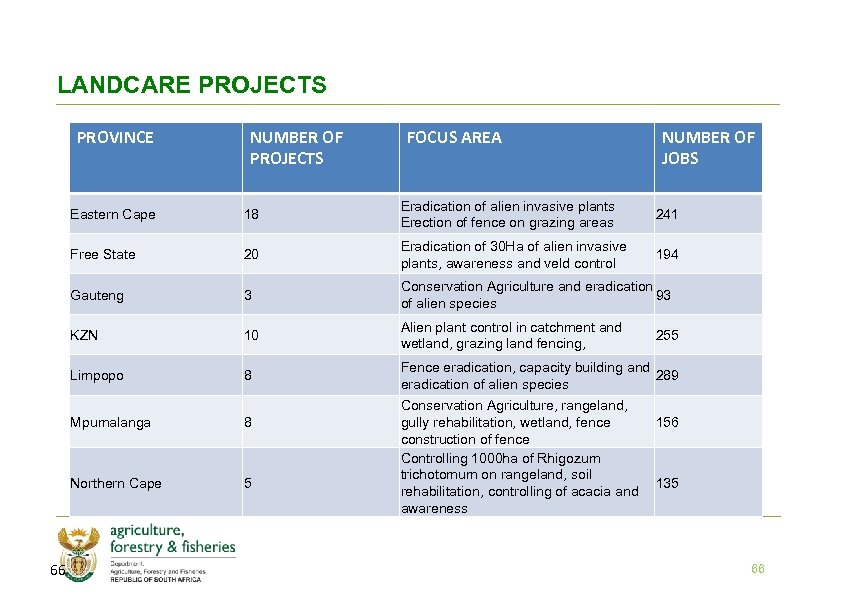 LANDCARE PROJECTS

| PROVINCE | NUMBER OF PROJECTS | FOCUS AREA | NUMBER OF JOBS |
|---|---|---|---|
| Eastern Cape | 18 | Eradication of alien invasive plants Erection of fence on grazing areas | 241 |
| Free State | 20 | Eradication of 30Ha of alien invasive plants, awareness and veld control | 194 |
| Gauteng | 3 | Conservation Agriculture and eradication of alien species | 93 |
| KZN | 10 | Alien plant control in catchment and wetland, grazing land fencing, | 255 |
| Limpopo | 8 | Fence eradication, capacity building and eradication of alien species | 289 |
| Mpumalanga | 8 | Conservation Agriculture, rangeland, gully rehabilitation, wetland, fence construction of fence | 156 |
| Northern Cape | 5 | Controlling 1000ha of Rhigozum trichotomum on rangeland, soil rehabilitation, controlling of acacia and awareness | 135 |

agriculture, forestry & fisheries
Department: Agriculture, Forestry and Fisheries
REPUBLIC OF SOUTH AFRICA

66

66